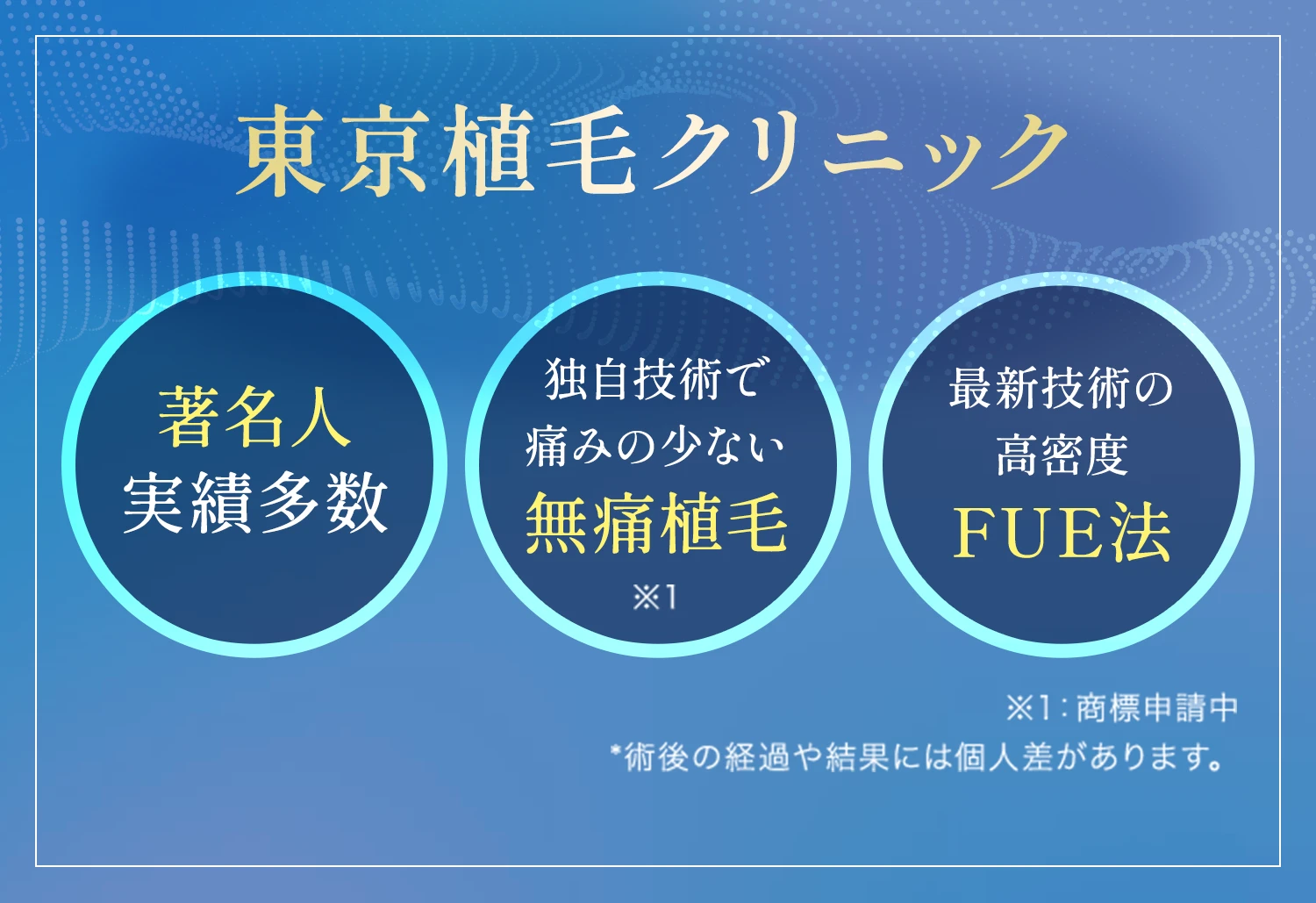 東京植毛クリニック

著名人
実績多数

独自技術で
痛みの少ない
無痛植毛
※1

最新技術の
高密度
FUE法

※1：商標申請中
*術後の経過や結果には個人差があります。